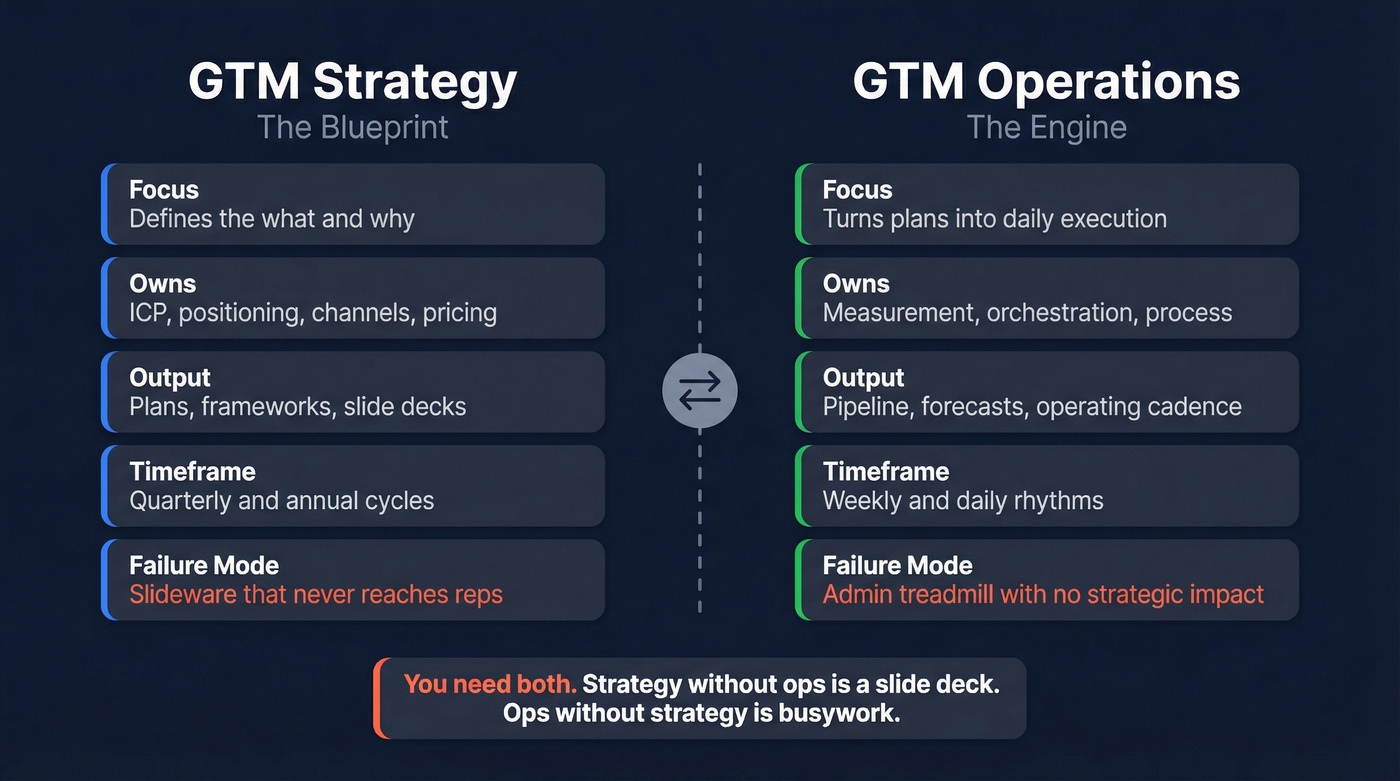 GTM Strategy
The Blueprint

Focus
Defines the what and why

Owns
ICP, positioning, channels, pricing

Output
Plans, frameworks, slide decks

Timeframe
Quarterly and annual cycles

Failure Mode
Slideware that never reaches reps

GTM Operations
The Engine

Focus
Turns plans into daily execution

Owns
Measurement, orchestration, process

Output
Pipeline, forecasts, operating cadence

Timeframe
Weekly and daily rhythms

Failure Mode
Admin treadmill with no strategic impact

You need both. Strategy without ops is a slide deck. Ops without strategy is busywork.